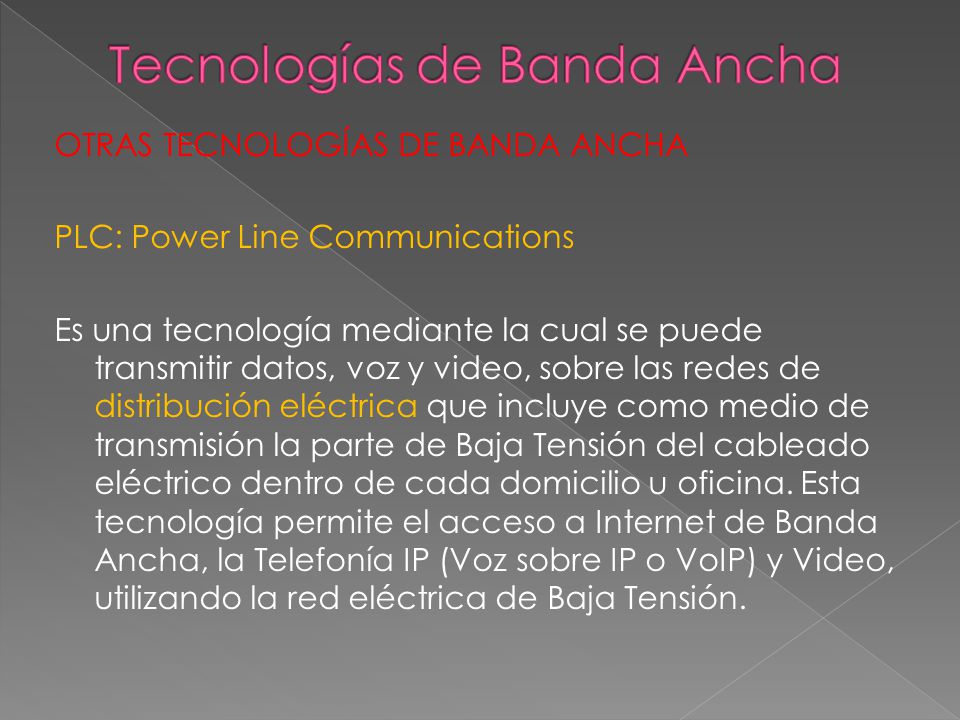 Tecnologías de Banda Ancha

OTRAS TECNOLOGÍAS DE BANDA ANCHA

PLC: Power Line Communications

Es una tecnología mediante la cual se puede transmitir datos, voz y video, sobre las redes de distribución eléctrica que incluye como medio de transmisión la parte de Baja Tensión del cableado eléctrico dentro de cada domicilio u oficina. Esta tecnología permite el acceso a Internet de Banda Ancha, la Telefonía IP (Voz sobre IP o VoIP) y Video, utilizando la red eléctrica de Baja Tensión.